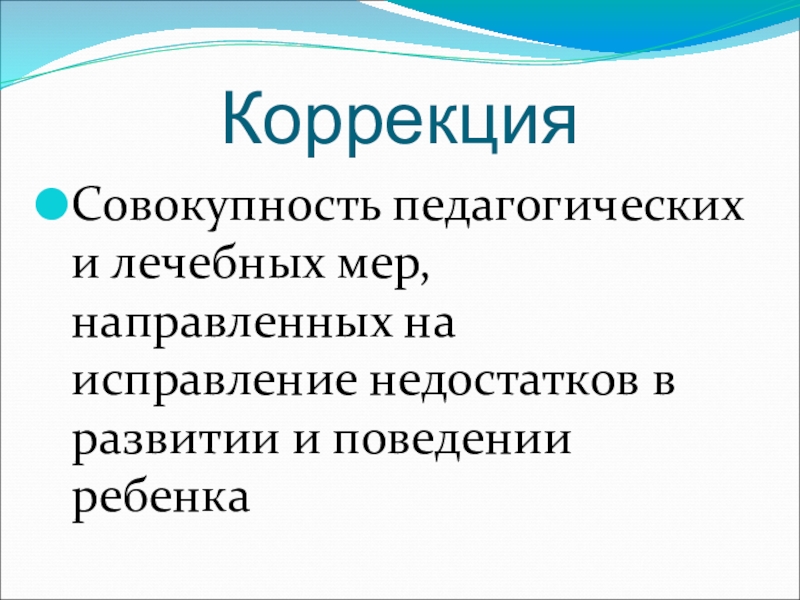 Коррекция

Совокупность педагогических и лечебных мер, направленных на исправление недостатков в развитии и поведении ребенка